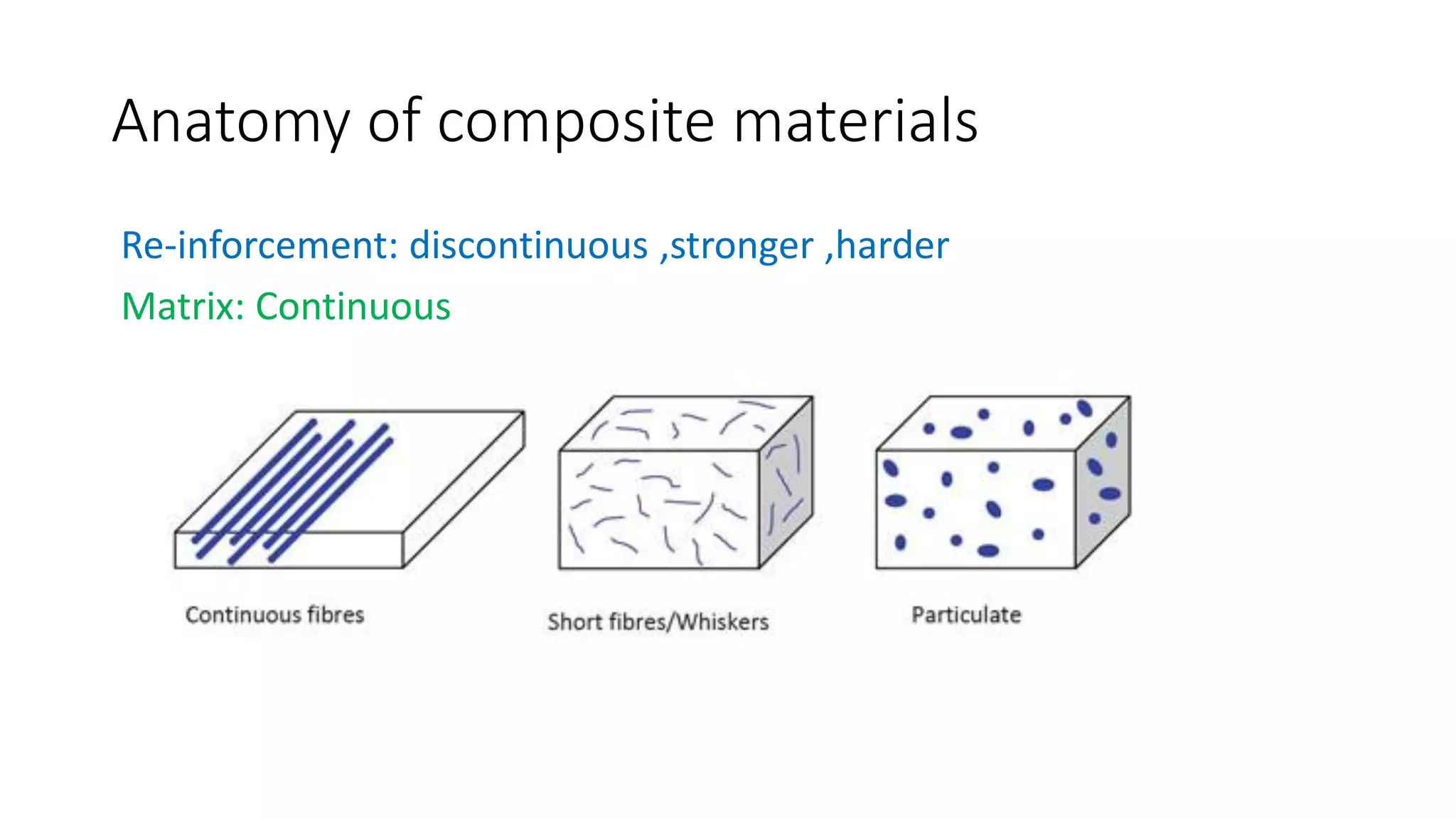 Anatomy of composite materials

Re-inforcement: discontinuous ,stronger ,harder

Matrix: Continuous

Continuous fibres

Short fibres/Whiskers

Particulate